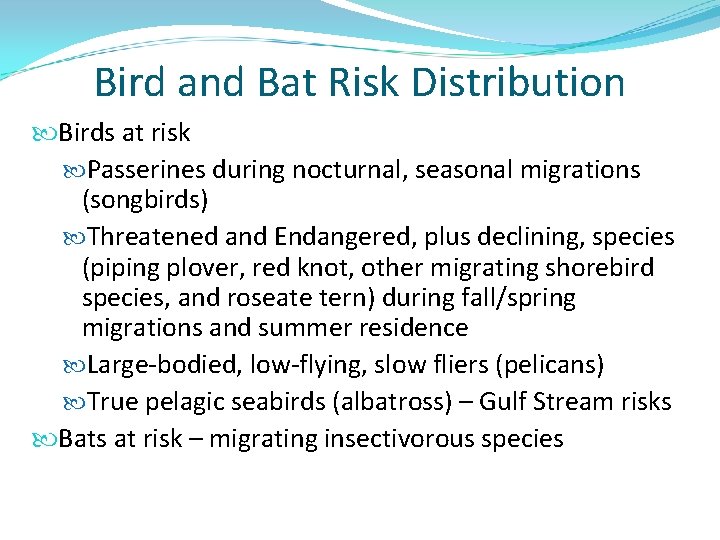 Bird and Bat Risk Distribution

Birds at risk

Passerines during nocturnal, seasonal migrations (songbirds)

Threatened and Endangered, plus declining, species (piping plover, red knot, other migrating shorebird species, and roseate tern) during fall/spring migrations and summer residence

Large-bodied, low-flying, slow fliers (pelicans)

True pelagic seabirds (albatross) – Gulf Stream risks

Bats at risk – migrating insectivorous species